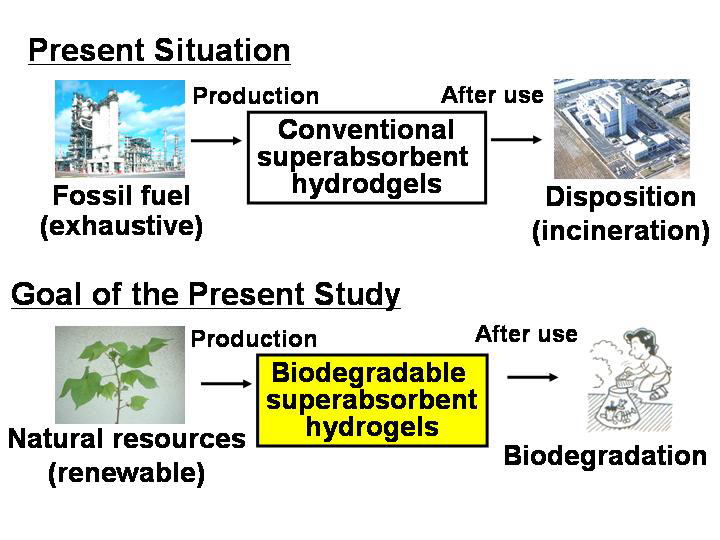 Present Situation

Fossil fuel
(exhaustive)

Production

Conventional superabsorbent hydrodgels

After use

Disposition
(incineration)

Goal of the Present Study

Natural resources
(renewable)

Production

Biodegradable superabsorbent hydrogels

After use

Biodegradation